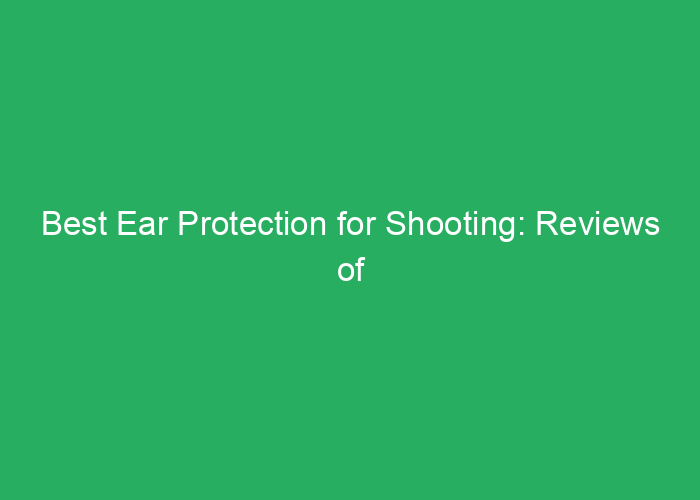 Best Ear Protection for Shooting: Reviews of